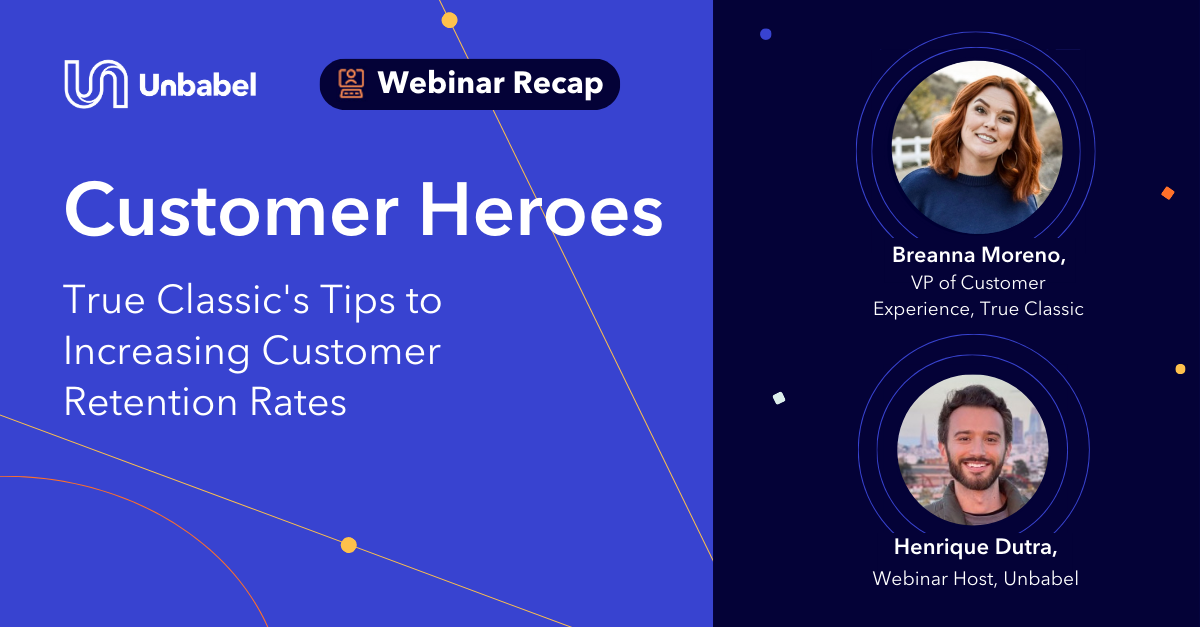 Unbabel

Webinar Recap

Customer Heroes

True Classic's Tips to Increasing Customer Retention Rates

Breanna Moreno,
VP of Customer Experience, True Classic

Henrique Dutra,
Webinar Host, Unbabel